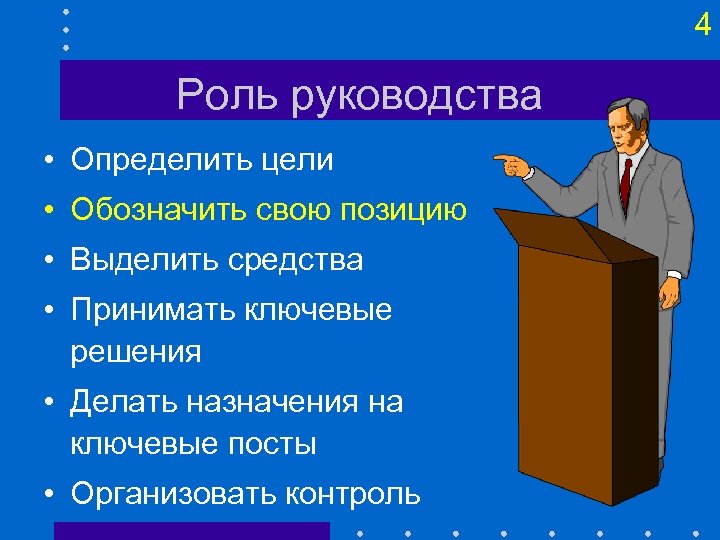 4

Роль руководства

• Определить цели
• Обозначить свою позицию
• Выделить средства
• Принимать ключевые решения
• Делать назначения на ключевые посты
• Организовать контроль